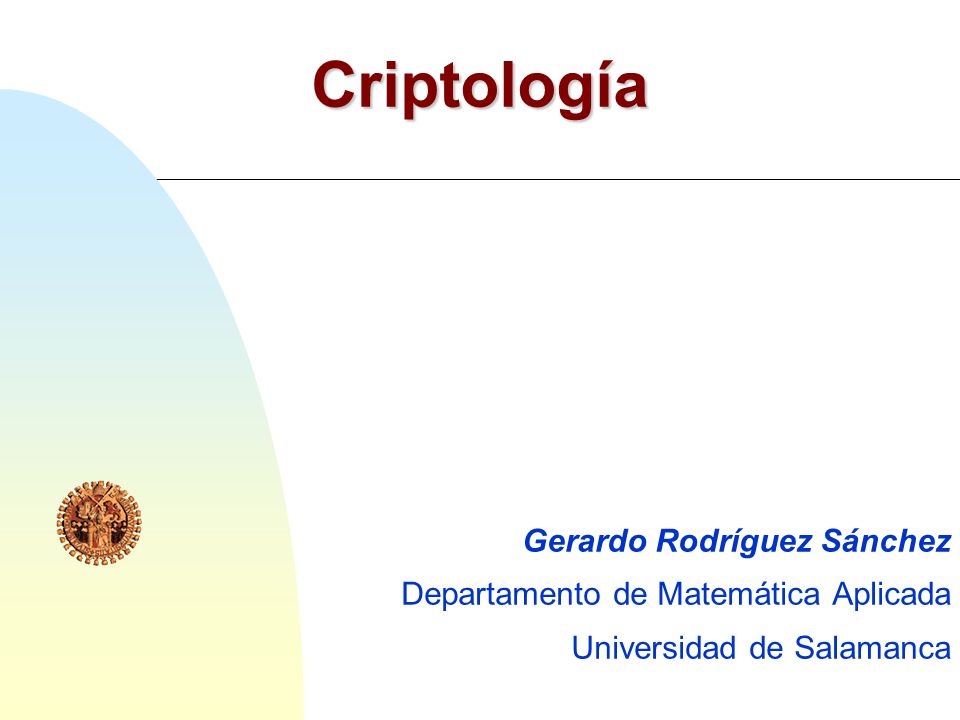 Criptología

Gerardo Rodríguez Sánchez
Departamento de Matemática Aplicada
Universidad de Salamanca